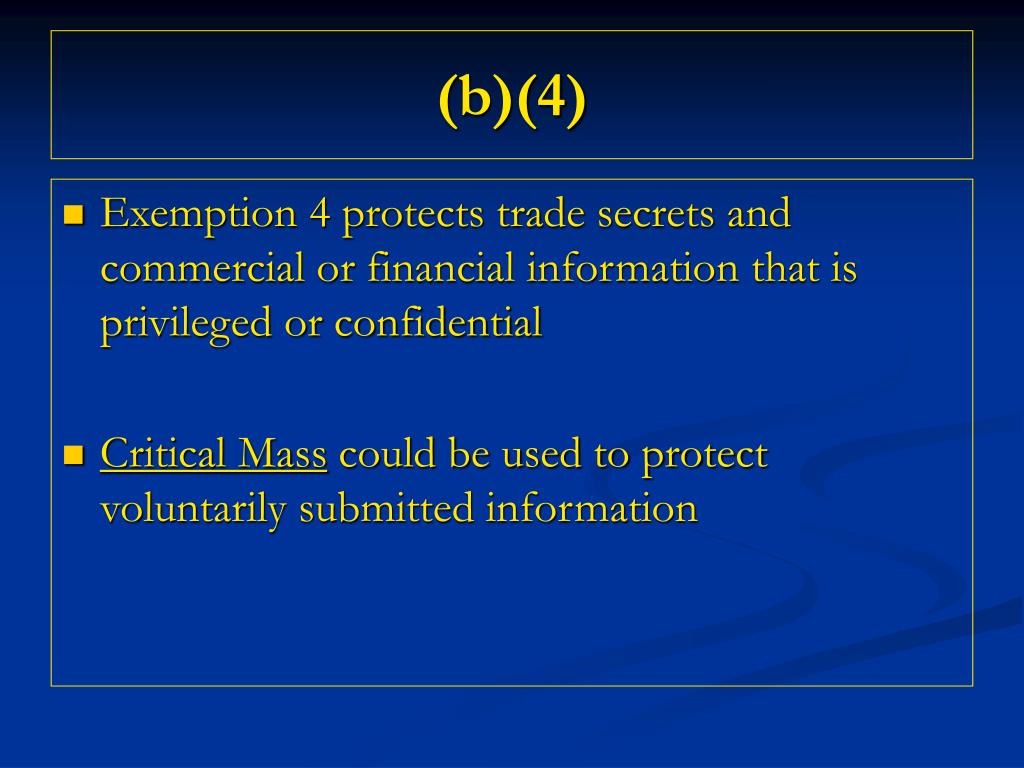 (b)(4)

- Exemption 4 protects trade secrets and commercial or financial information that is privileged or confidential

- Critical Mass could be used to protect voluntarily submitted information